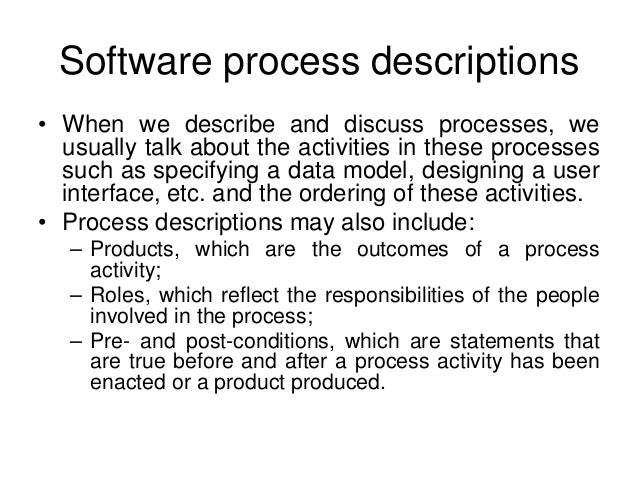 Software process descriptions

• When we describe and discuss processes, we usually talk about the activities in these processes such as specifying a data model, designing a user interface, etc. and the ordering of these activities.

• Process descriptions may also include:

– Products, which are the outcomes of a process activity;

– Roles, which reflect the responsibilities of the people involved in the process;

– Pre- and post-conditions, which are statements that are true before and after a process activity has been enacted or a product produced.